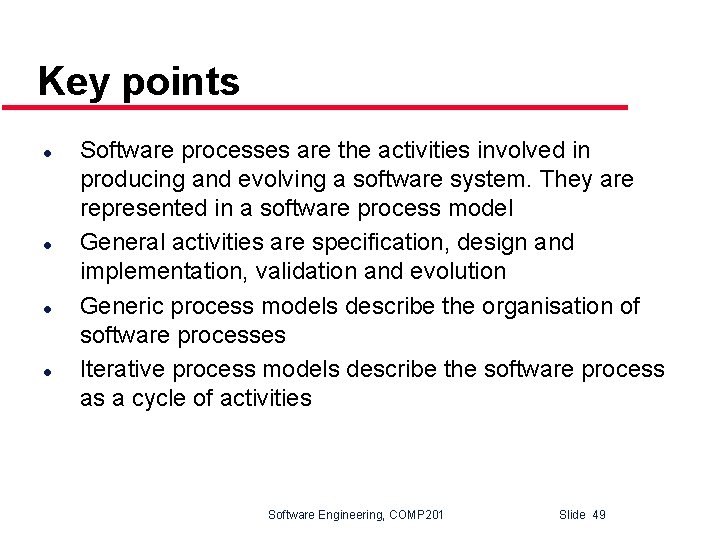 Key points

- Software processes are the activities involved in producing and evolving a software system. They are represented in a software process model
- General activities are specification, design and implementation, validation and evolution
- Generic process models describe the organisation of software processes
- Iterative process models describe the software process as a cycle of activities

Software Engineering, COMP201 Slide 49